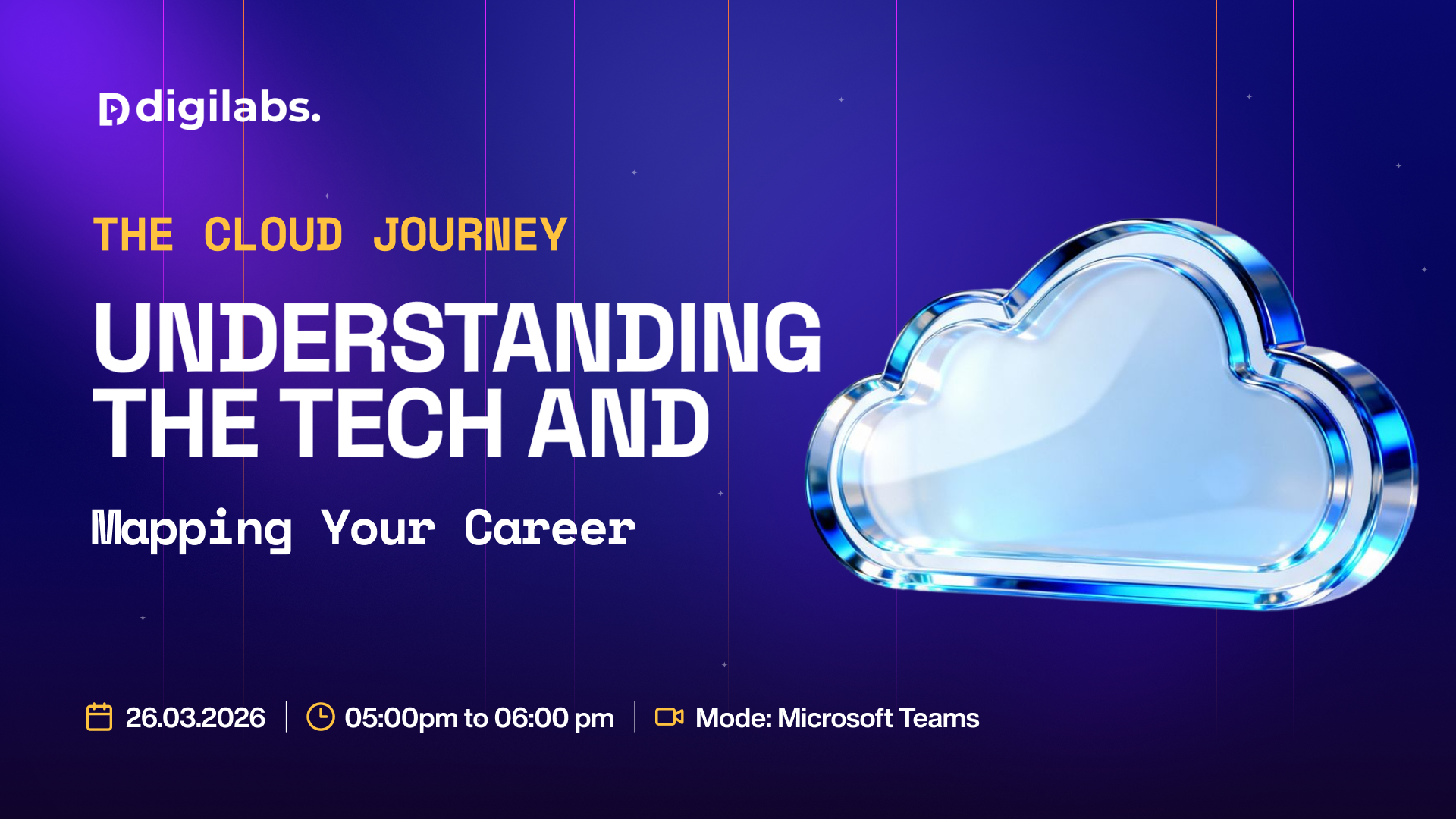 digilabs.

THE CLOUD JOURNEY

UNDERSTANDING THE TECH AND

Mapping Your Career

26.03.2026 | 05:00pm to 06:00 pm | Mode: Microsoft Teams